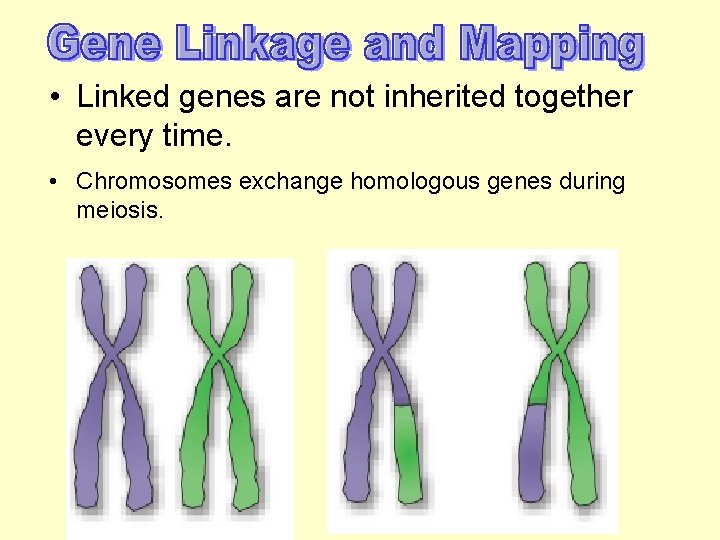 Gene Linkage and Mapping

• Linked genes are not inherited together every time.

• Chromosomes exchange homologous genes during meiosis.